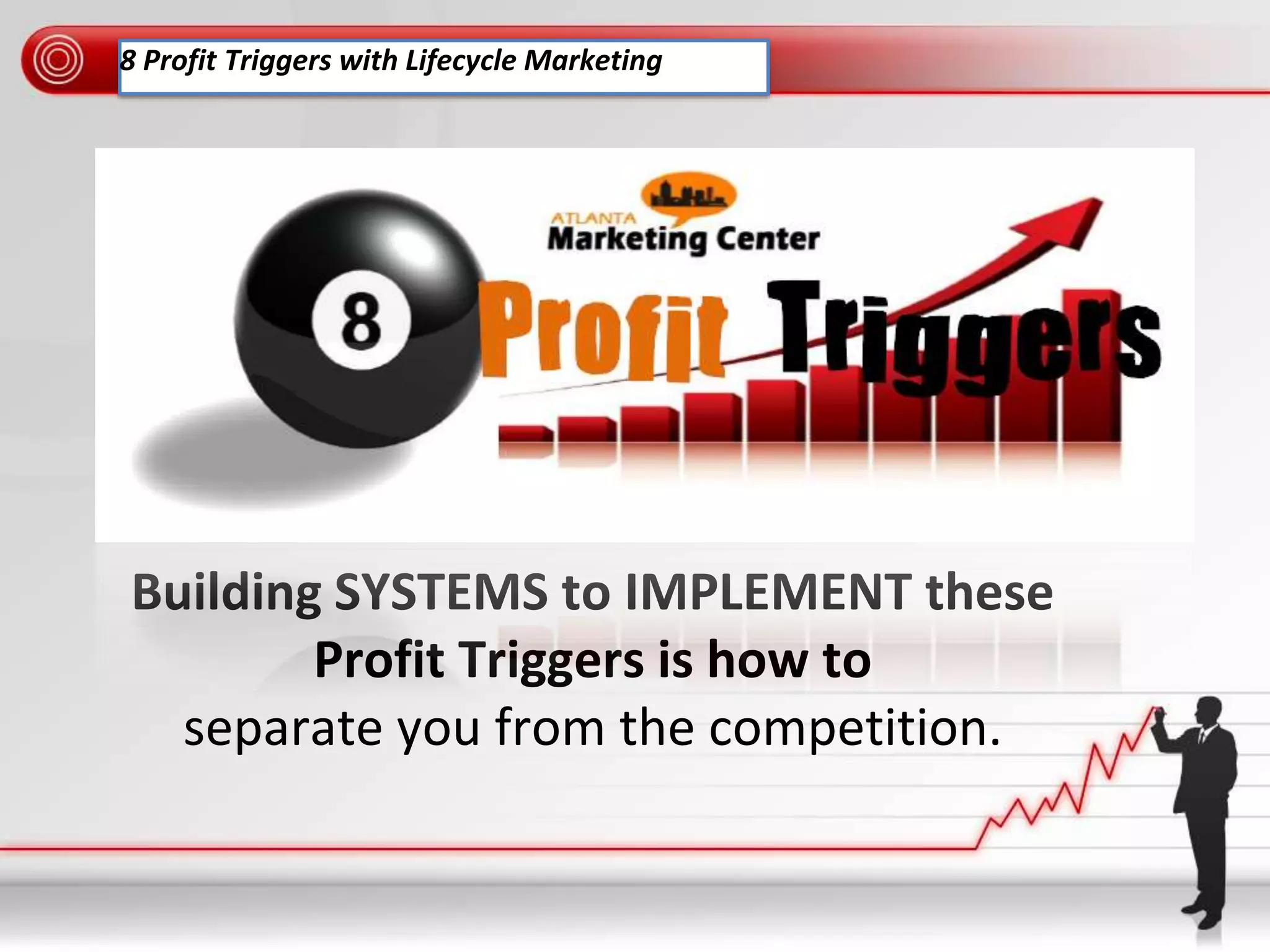 8 Profit Triggers with Lifecycle Marketing

ATLANTA Marketing Center

8 Profit Triggers

Building SYSTEMS to IMPLEMENT these Profit Triggers is how to separate you from the competition.